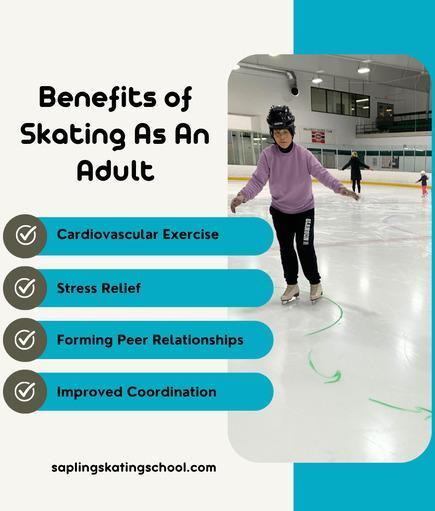 Benefits of Skating As An Adult

Cardiovascular Exercise

Stress Relief

Forming Peer Relationships

Improved Coordination

saplingskatingschool.com